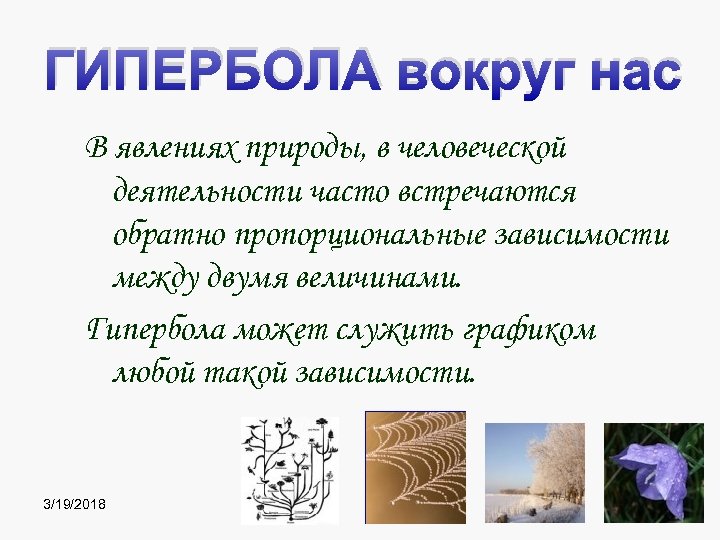 ГИПЕРБОЛА вокруг нас

В явлениях природы, в человеческой деятельности часто встречаются обратно пропорциональные зависимости между двумя величинами.

Гипербола может служить графиком любой такой зависимости.

3/19/2018